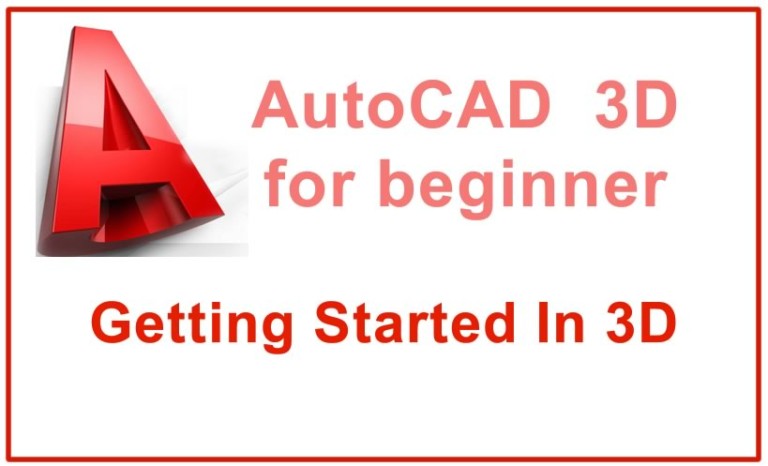 AutoCAD 3D for beginner

Getting Started In 3D